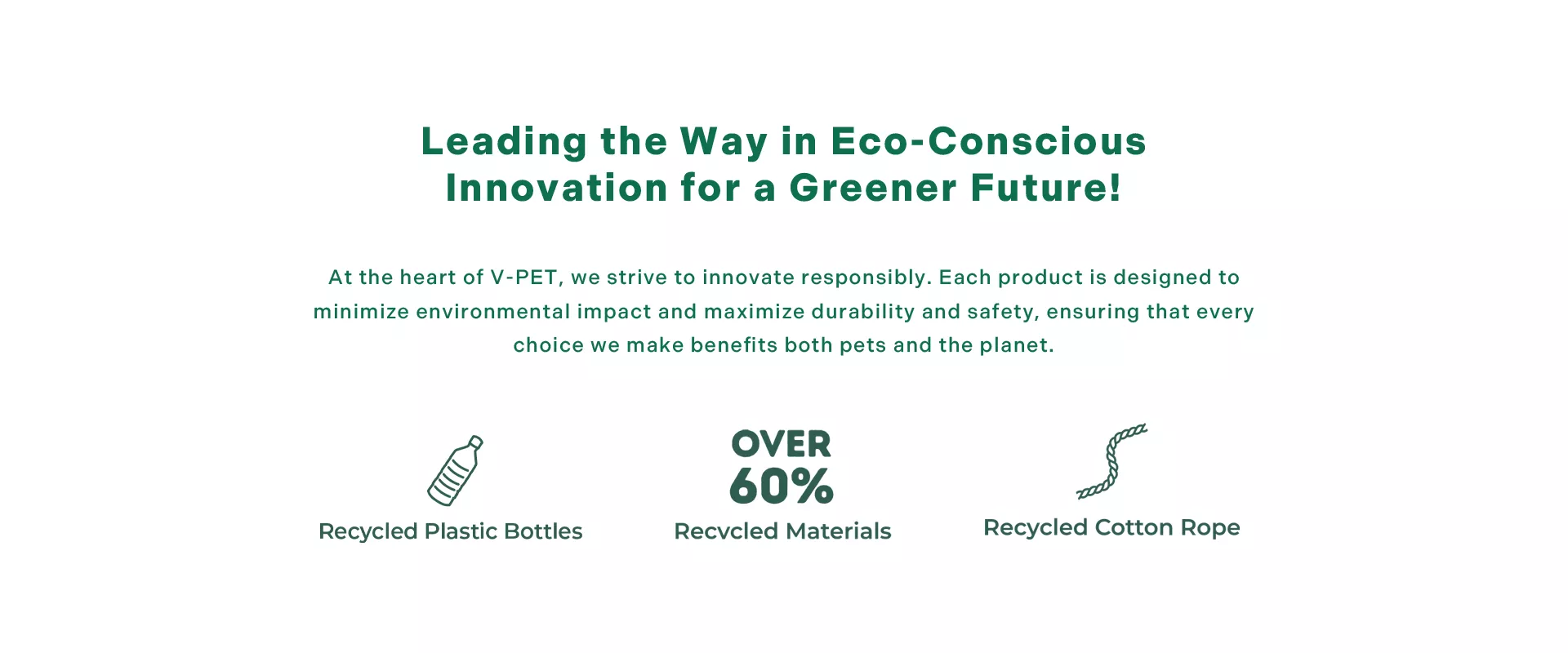 Leading the Way in Eco-Conscious Innovation for a Greener Future!

At the heart of V-PET, we strive to innovate responsibly. Each product is designed to minimize environmental impact and maximize durability and safety, ensuring that every choice we make benefits both pets and the planet.

Recycled Plastic Bottles

OVER 60%
Recvcled Materials

Recycled Cotton Rope